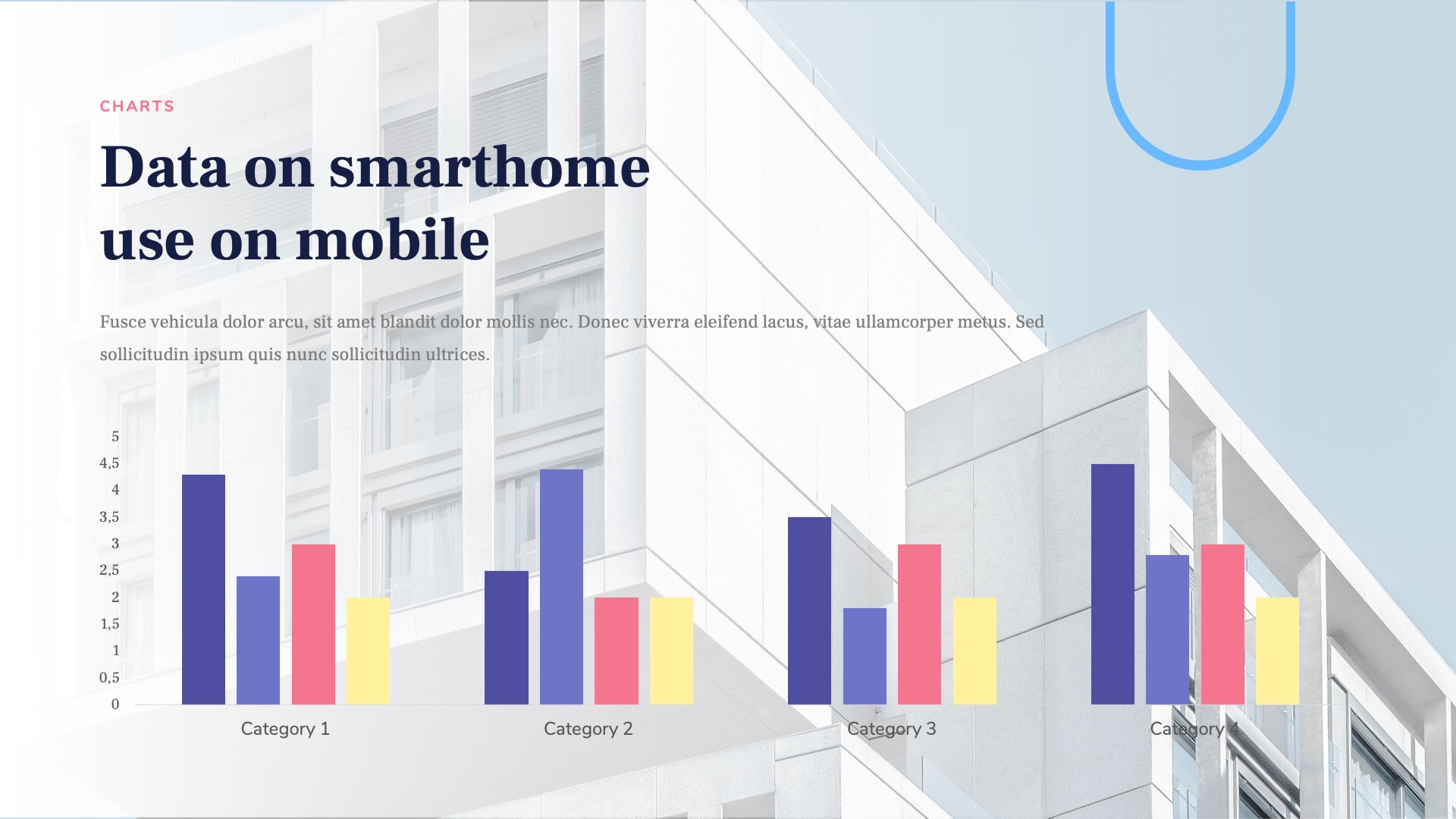 CHARTS

Data on smarthome use on mobile

Fusce vehicula dolor arcu, sit amet blandit dolor mollis nec. Donec viverra eleifend lacus, vitae ullamcorper metus. Sed sollicitudin ipsum quis nunc sollicitudin ultrices.

5
4,5
4
3,5
3
2,5
2
1,5
1
0,5
0

Category 1
Category 2
Category 3
Category 4